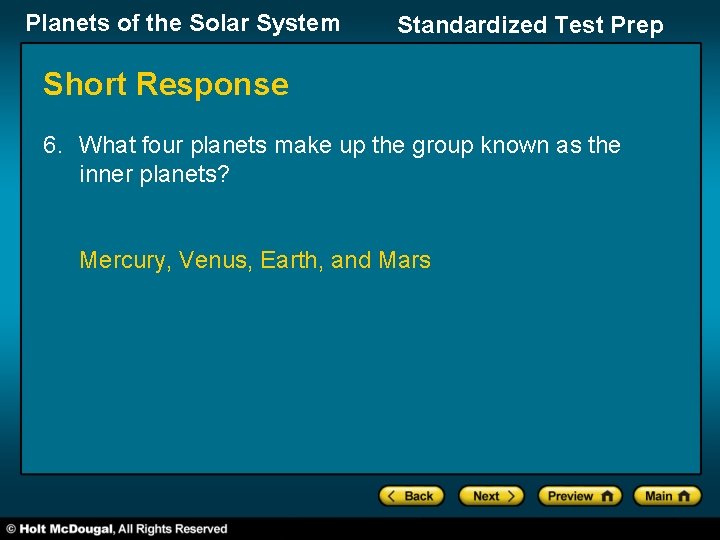 Planets of the Solar System

Standardized Test Prep

Short Response

6. What four planets make up the group known as the inner planets?

Mercury, Venus, Earth, and Mars

Back Next Preview Main

© Holt McDougal, All Rights Reserved